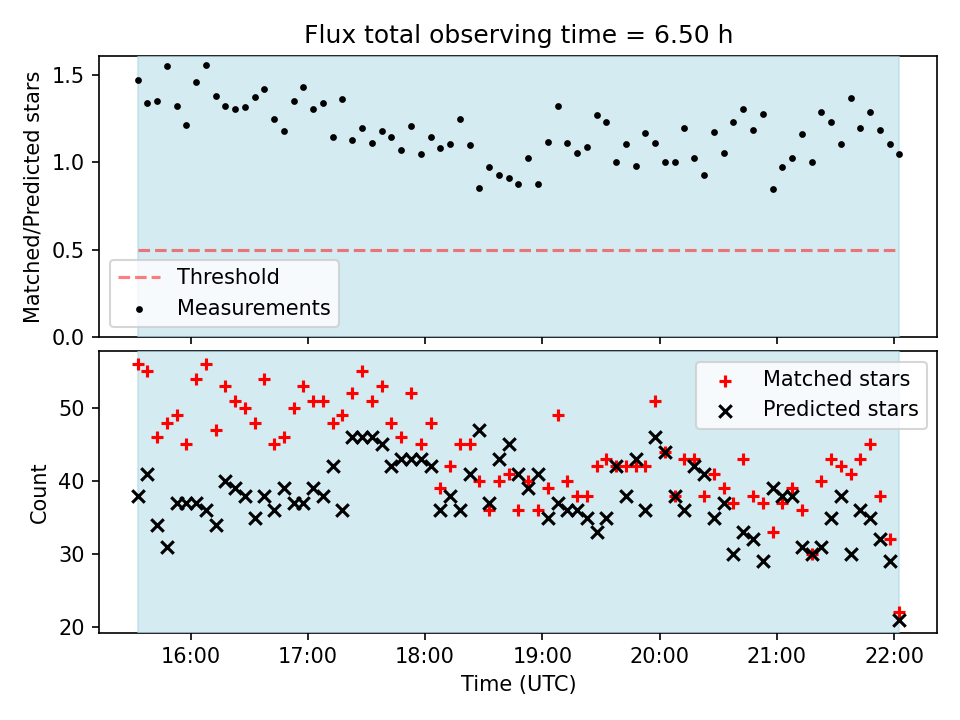 Flux total observing time = 6.50 h

Matched/Predicted stars

1.5
1.0
0.5
0.0

Threshold
Measurements

Count

50
40
30
20

Matched stars
Predicted stars

16:00
17:00
18:00
19:00
20:00
21:00
22:00

Time (UTC)